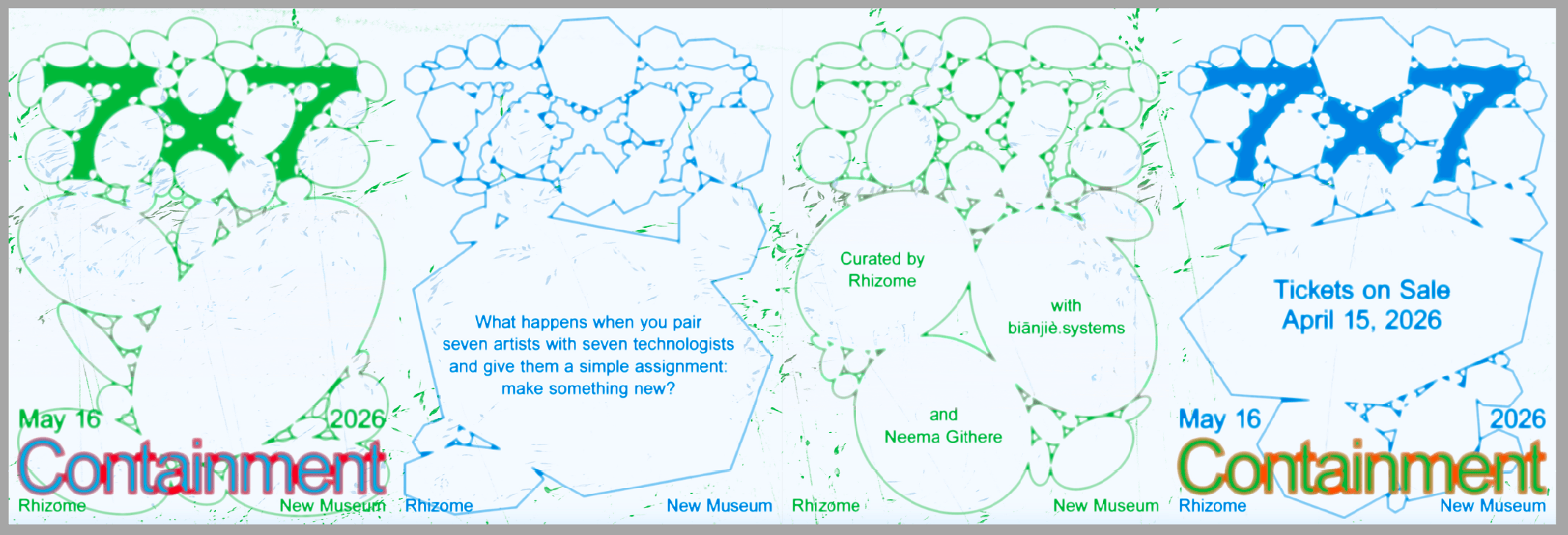 7x7

May 16 2026

Containment

Rhizome New Museum

7x7

What happens when you pair seven artists with seven technologists and give them a simple assignment: make something new?

Rhizome New Museum

7x7

Curated by Rhizome

with biānjiè.systems

and Neema Githere

Rhizome New Museum

7x7

Tickets on Sale April 15, 2026

May 16 2026

Containment

Rhizome New Museum